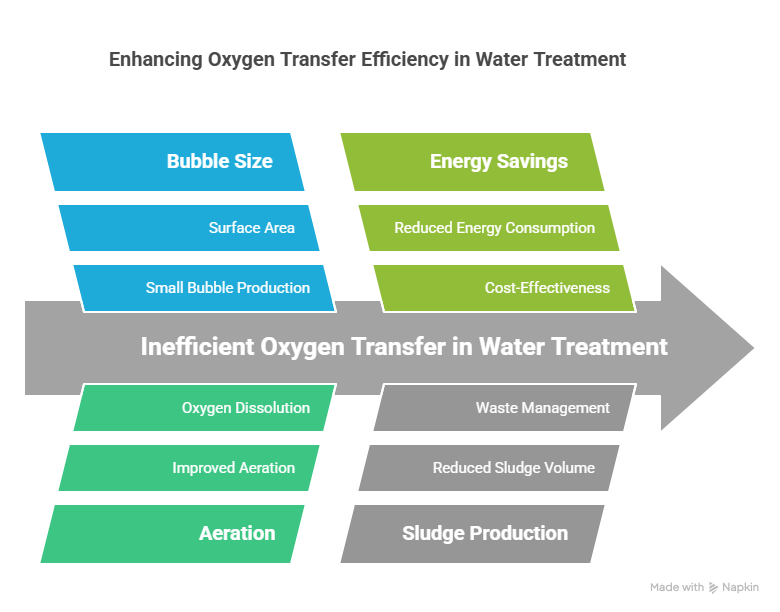 Enhancing Oxygen Transfer Efficiency in Water Treatment

Bubble Size

Surface Area

Small Bubble Production

Energy Savings

Reduced Energy Consumption

Cost-Effectiveness

Inefficient Oxygen Transfer in Water Treatment

Oxygen Dissolution

Improved Aeration

Aeration

Waste Management

Reduced Sludge Volume

Sludge Production

Made with Napkin